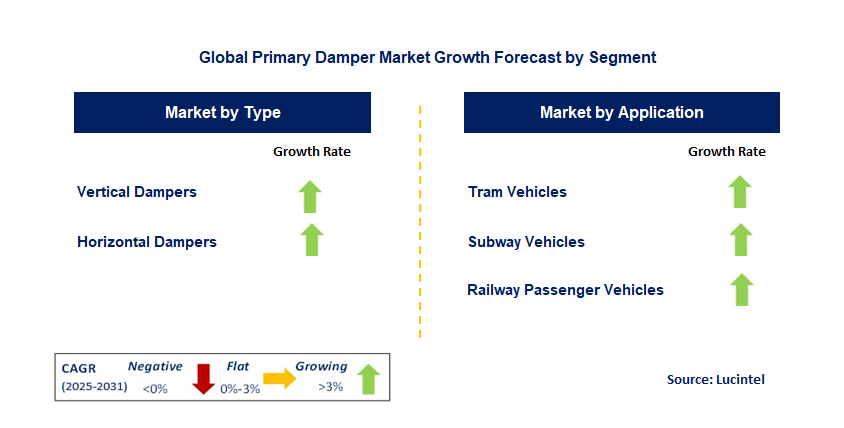 Global Primary Damper Market Growth Forecast by Segment

Market by Type

Growth Rate

Vertical Dampers

Horizontal Dampers

Market by Application

Growth Rate

Tram Vehicles

Subway Vehicles

Railway Passenger Vehicles

CAGR (2025-2031) Negative <0% Flat 0%-3% Growing >3%

Source: Lucintel